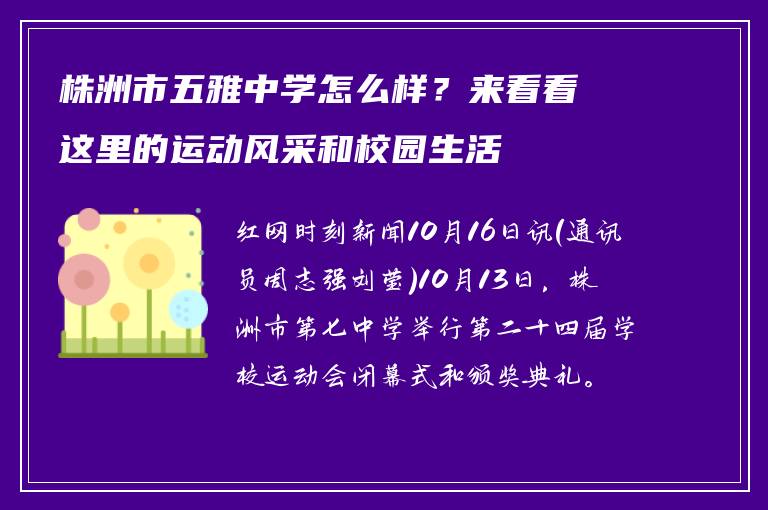 株洲市五雅中学怎么样？来看看这里的运动风采和校园生活

红网时刻新闻10月16日讯(通讯员周志强刘莹)10月13日，株洲市第七中学举行第二十四届学校运动会闭幕式和颁奖典礼。